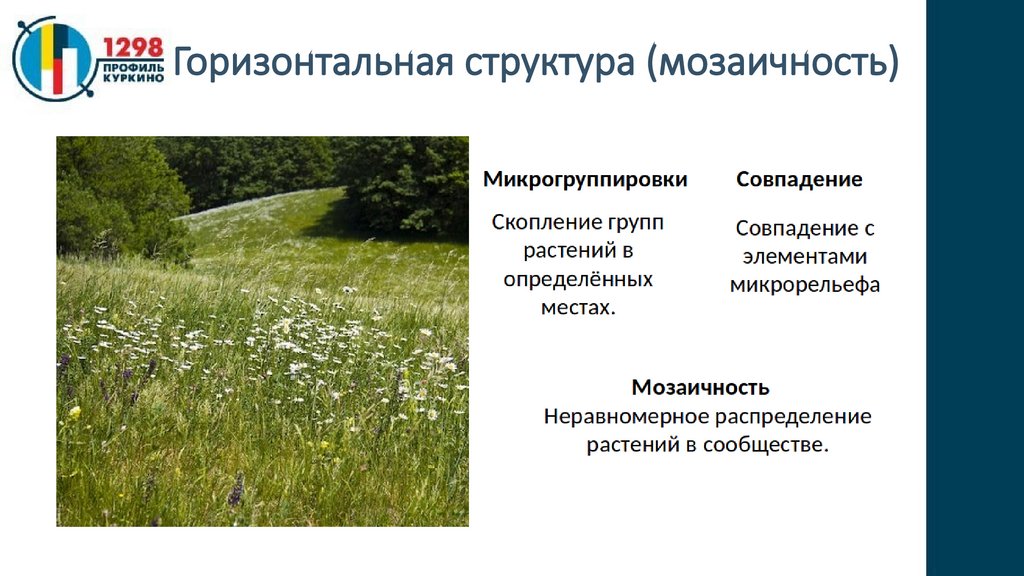 1298
ПРОФИЛЬ
КУРКИНО

Горизонтальная структура (мозаичность)

Микрогруппировки

Скопление групп растений в определённых местах.

Совпадение

Совпадение с элементами микрорельефа

Мозаичность

Неравномерное распределение растений в сообществе.